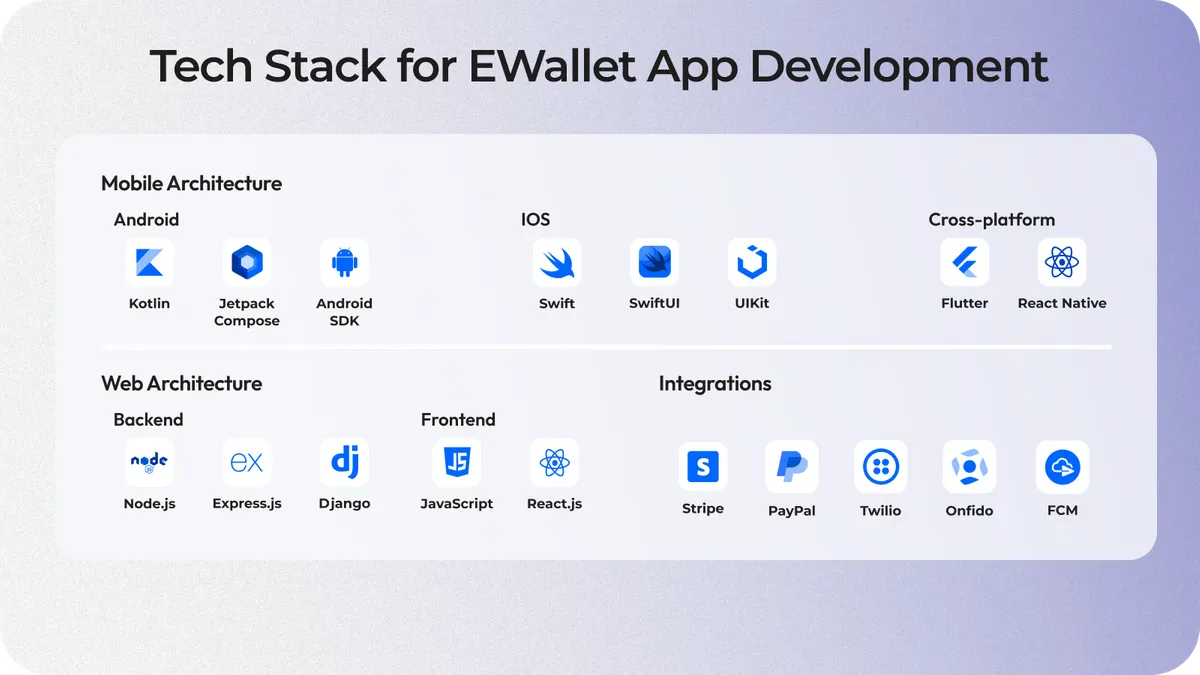 Tech Stack for EWallet App Development

Mobile Architecture

Android

Kotlin

Jetpack Compose

Android SDK

IOS

Swift

SwiftUI

UIKit

Cross-platform

Flutter

React Native

Web Architecture

Backend

node

Node.js

ex

Express.js

dj

Django

Frontend

JS

JavaScript

React.js

Integrations

S

Stripe

PayPal

Twilio

Onfido

FCM